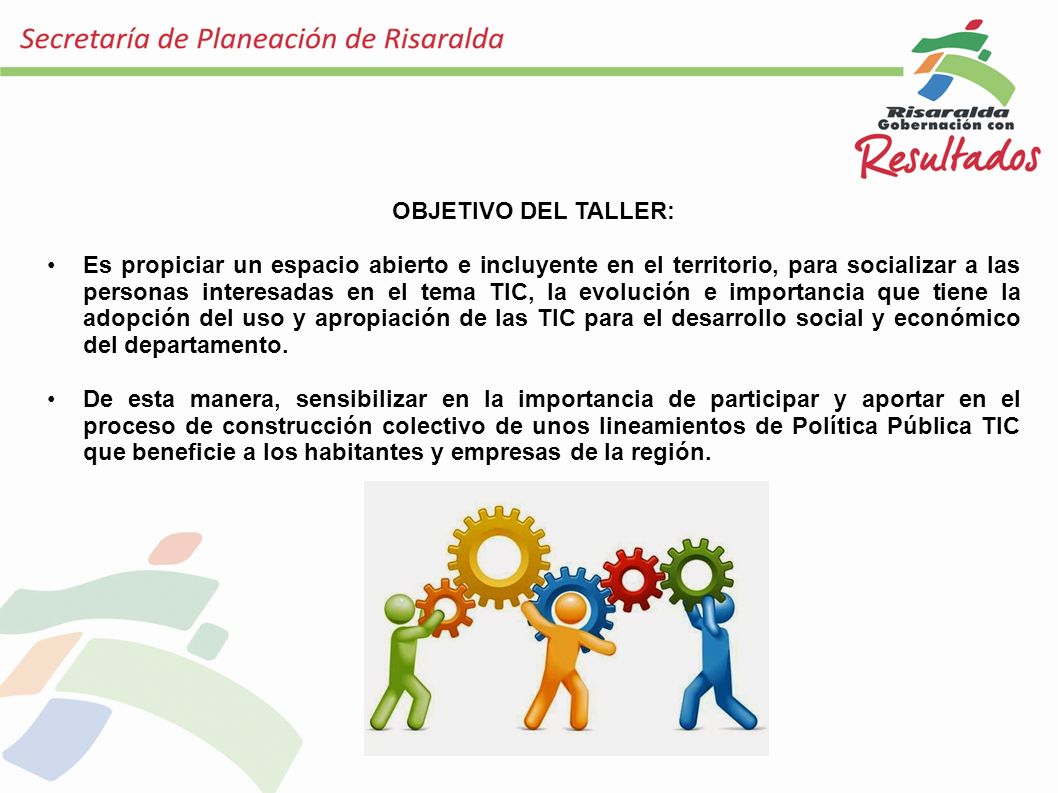 Secretaría de Planeación de Risaralda

Risaralda
Gobernación con
Resultados

OBJETIVO DEL TALLER:

• Es propiciar un espacio abierto e incluyente en el territorio, para socializar a las personas interesadas en el tema TIC, la evolución e importancia que tiene la adopción del uso y apropiación de las TIC para el desarrollo social y económico del departamento.

• De esta manera, sensibilizar en la importancia de participar y aportar en el proceso de construcción colectivo de unos lineamientos de Política Pública TIC que beneficie a los habitantes y empresas de la región.